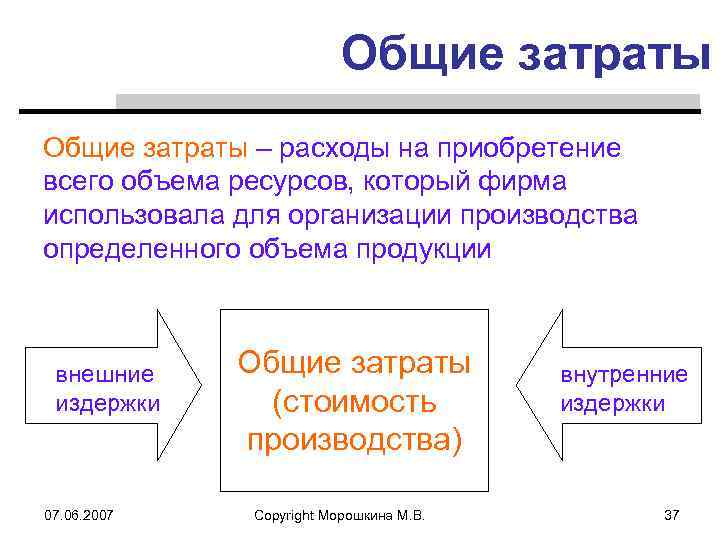 Общие затраты

Общие затраты – расходы на приобретение всего объема ресурсов, который фирма использовала для организации производства определенного объема продукции

внешние издержки

Общие затраты (стоимость производства)

внутренние издержки

07.06.2007

Copyright Морошкина М.В.

37